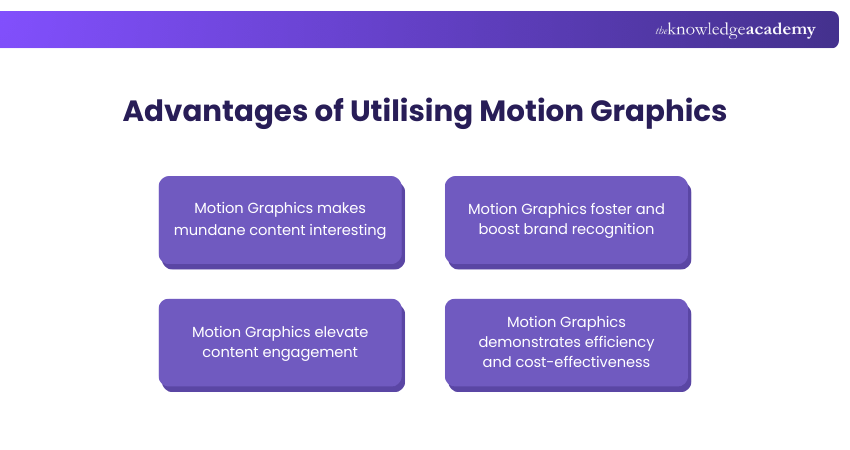 theknowledgeacademy

Advantages of Utilising Motion Graphics

Motion Graphics makes mundane content interesting

Motion Graphics foster and boost brand recognition

Motion Graphics elevate content engagement

Motion Graphics demonstrates efficiency and cost-effectiveness